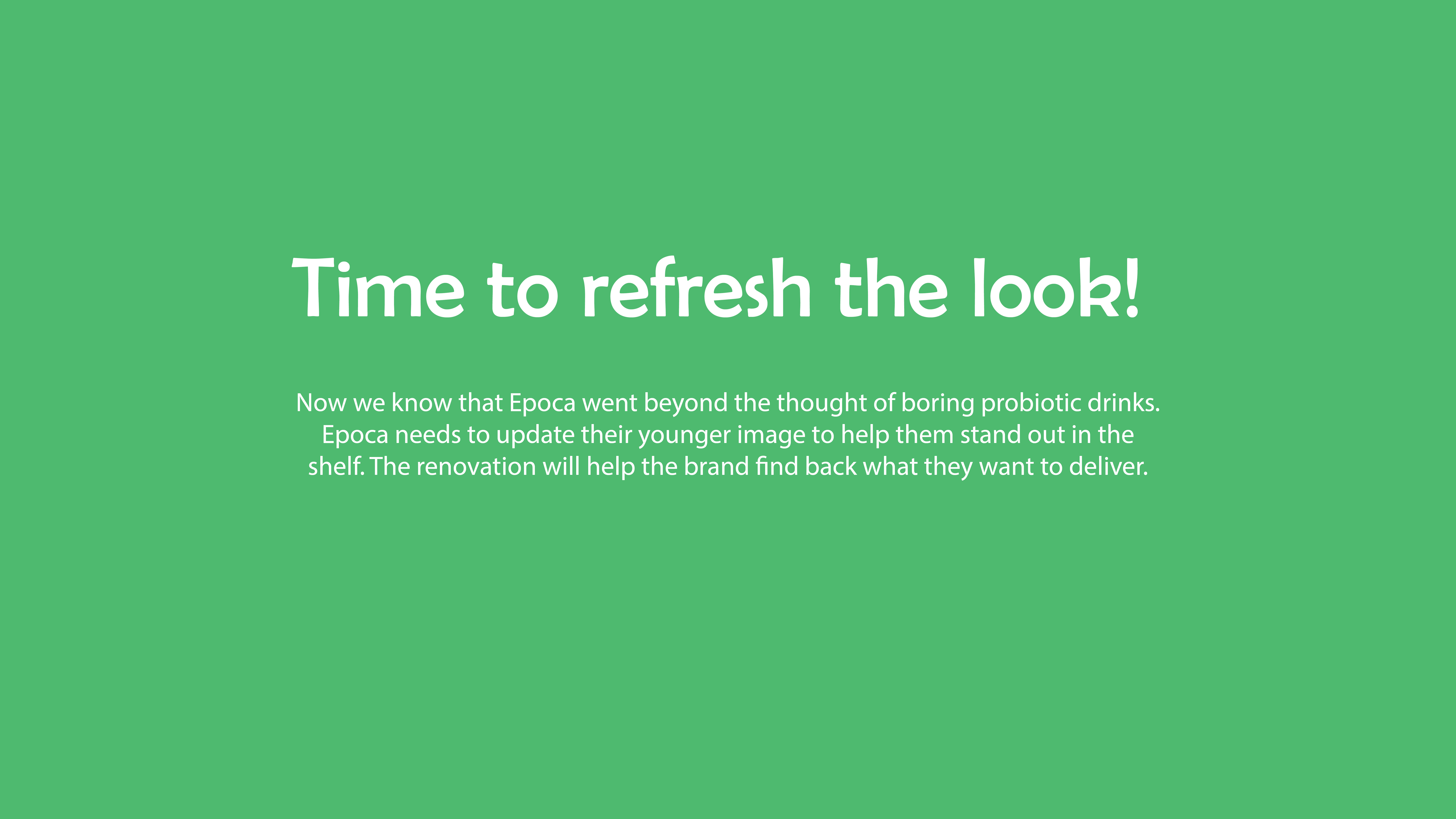 Time to refresh the look!

Now we know that Epoca went beyond the thought of boring probiotic drinks. Epoca needs to update their younger image to help them stand out in the shelf. The renovation will help the brand find back what they want to deliver.